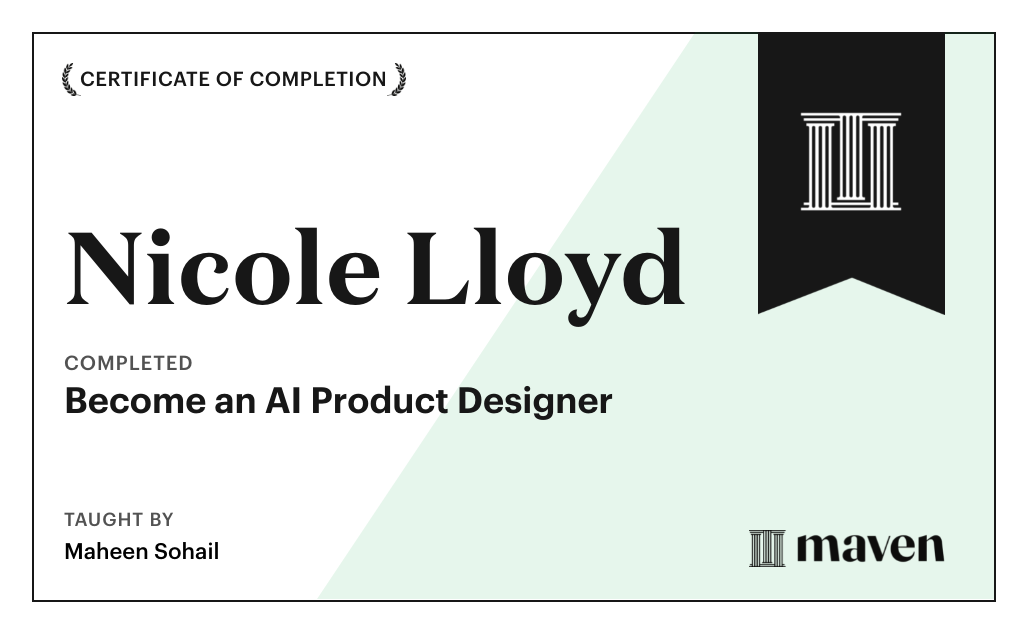 CERTIFICATE OF COMPLETION

Nicole Lloyd

COMPLETED
Become an AI Product Designer

TAUGHT BY
Maheen Sohail

maven